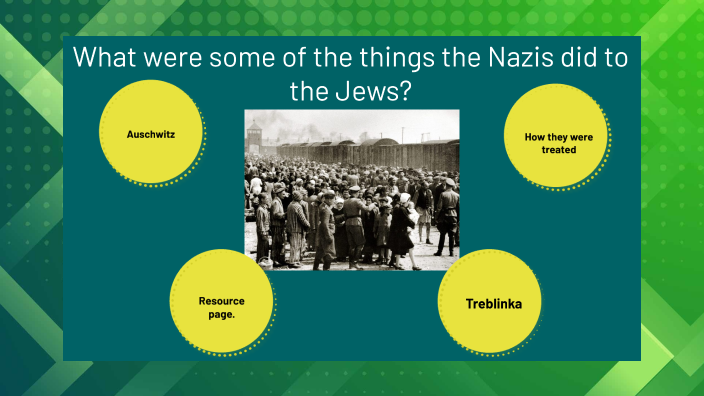 What were some of the things the Nazis did to the Jews?

Auschwitz

How they were treated

Resource page.

Treblinka